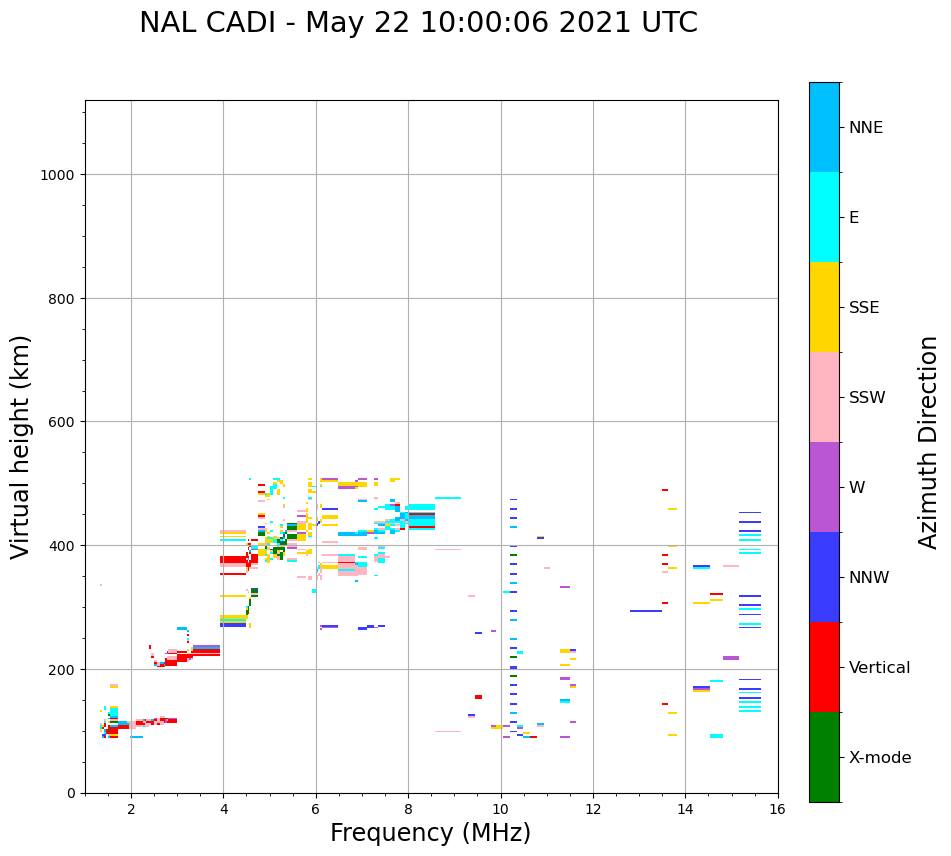 NAL CADI - May 22 10:00:06 2021 UTC

Virtual height (km)

1000
800
600
400
200
0

2
4
6
8
10
12
14
16

Frequency (MHz)

NNE
E
SSE
SSW
W
NNW
Vertical
X-mode

Azimuth Direction